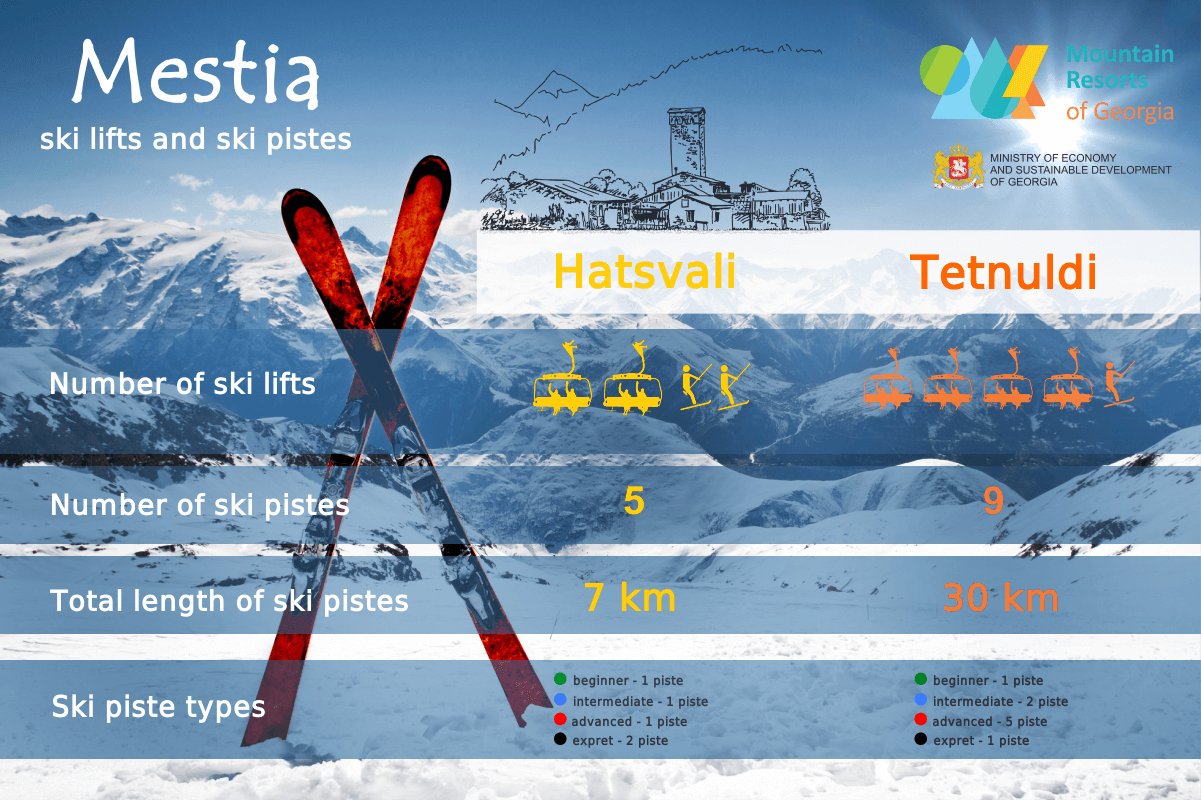 Mestia
ski lifts and ski pistes

Mountain Resorts of Georgia

MINISTRY OF ECONOMY AND SUSTAINABLE DEVELOPMENT OF GEORGIA

| | Hatsvali | Tetnuldi |
|---|---|---|
| Number of ski lifts | | |
| Number of ski pistes | 5 | 9 |
| Total length of ski pistes | 7 km | 30 km |
| Ski piste types | beginner - 1 piste<br>intermediate - 1 piste<br>advanced - 1 piste<br>expret - 2 piste | beginner - 1 piste<br>intermediate - 2 piste<br>advanced - 5 piste<br>expret - 1 piste |